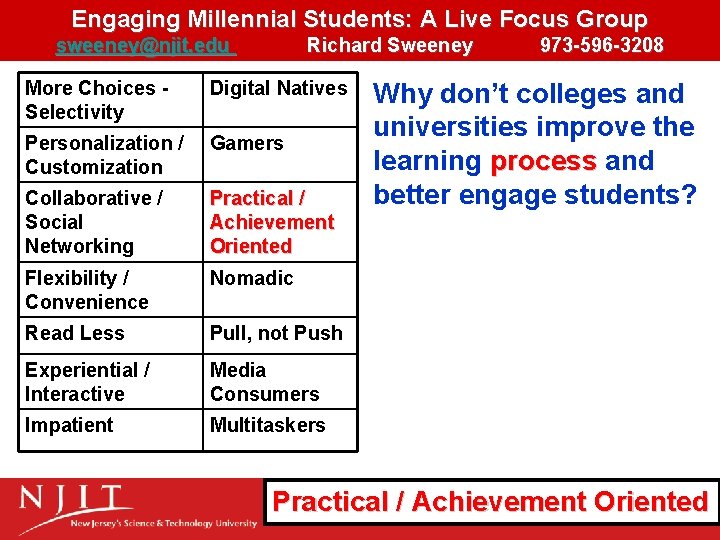 Engaging Millennial Students: A Live Focus Group
sweeney@njit.edu Richard Sweeney 973-596-3208

| More Choices - Selectivity | Digital Natives |
|---|---|
| Personalization / Customization | Gamers |
| Collaborative / Social Networking | Practical / Achievement Oriented |
| Flexibility / Convenience | Nomadic |
| Read Less | Pull, not Push |
| Experiential / Interactive | Media Consumers |
| Impatient | Multitaskers |

Why don't colleges and universities improve the learning process and better engage students?

NJIT
New Jersey's Science & Technology University

Practical / Achievement Oriented